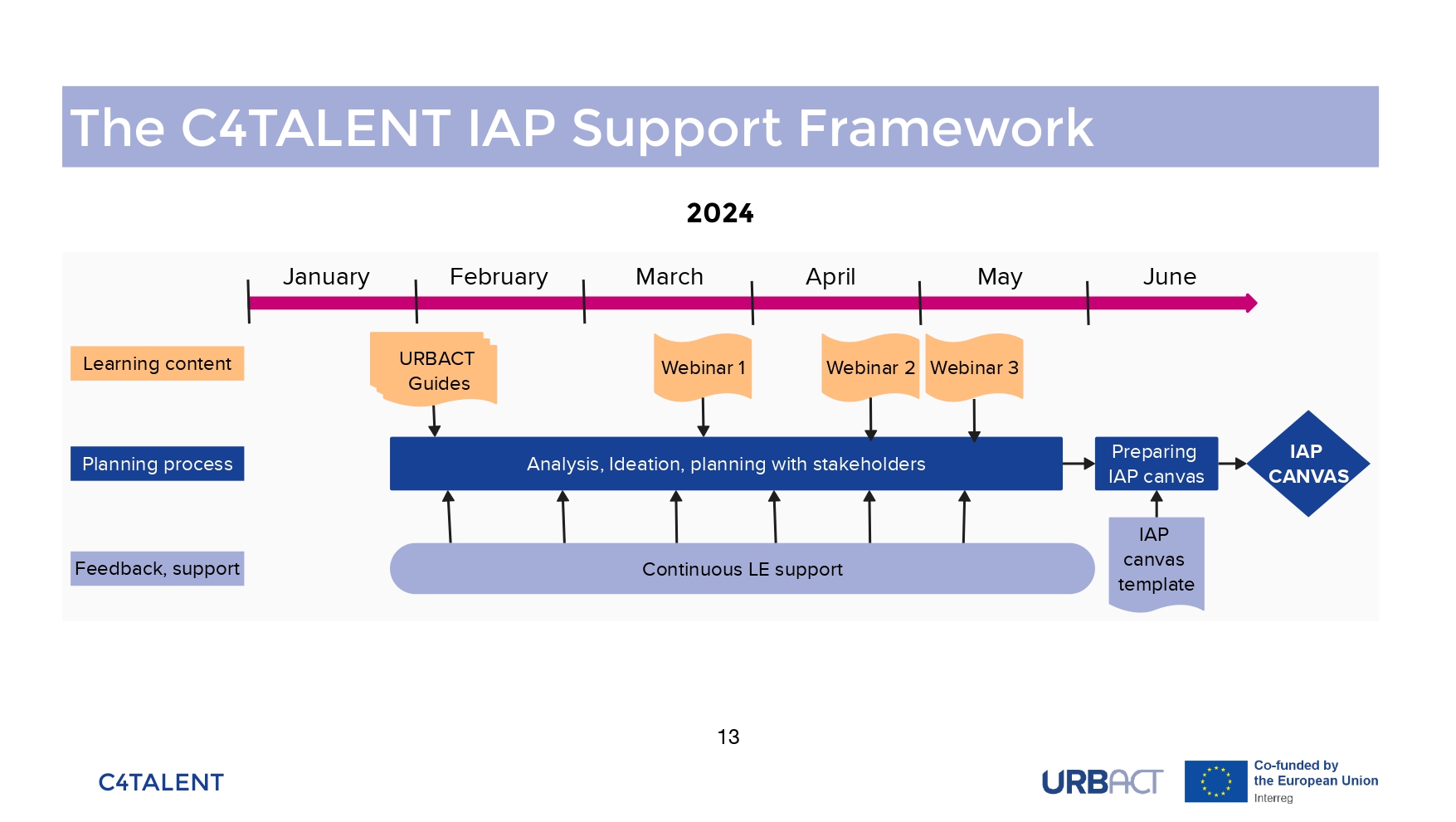 The C4TALENT IAP Support Framework

2024

January February March April May June

Learning content

URBACT Guides

Webinar 1

Webinar 2

Webinar 3

Planning process

Analysis, Ideation, planning with stakeholders

Preparing IAP canvas

IAP CANVAS

Feedback, support

Continuous LE support

IAP canvas template

13

C4TALENT

URBACT

Co-funded by the European Union
Interreg